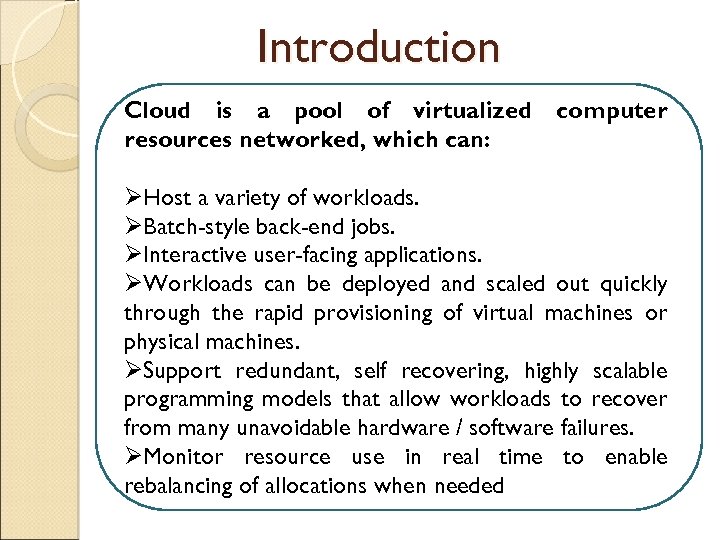 Introduction

Cloud is a pool of virtualized computer resources networked, which can:

➢Host a variety of workloads.
➢Batch-style back-end jobs.
➢Interactive user-facing applications.
➢Workloads can be deployed and scaled out quickly through the rapid provisioning of virtual machines or physical machines.
➢Support redundant, self recovering, highly scalable programming models that allow workloads to recover from many unavoidable hardware / software failures.
➢Monitor resource use in real time to enable rebalancing of allocations when needed